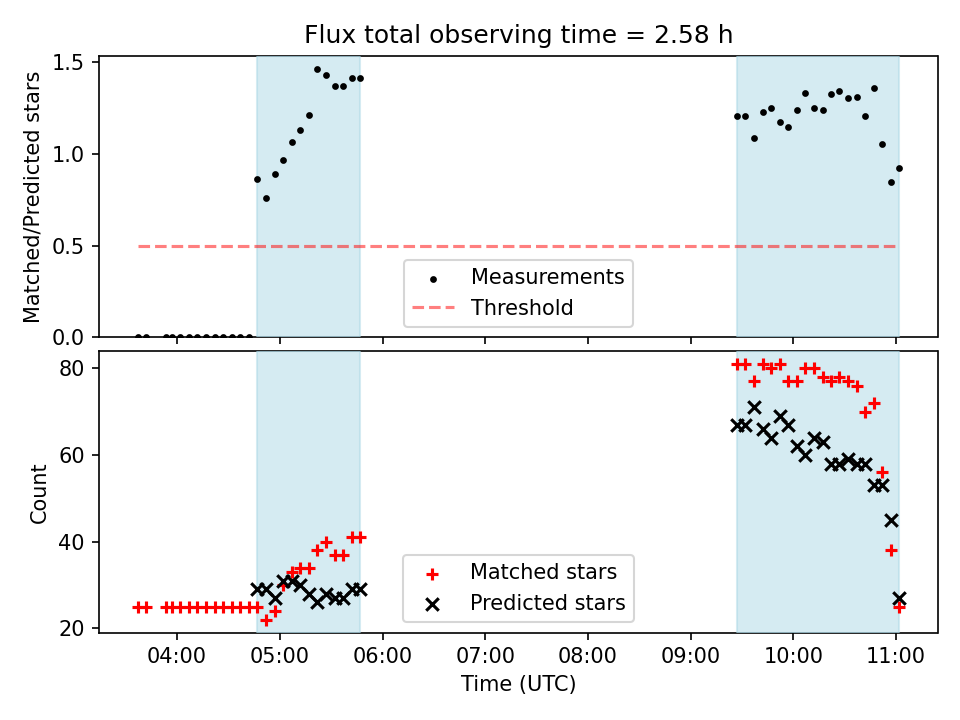 Flux total observing time = 2.58 h

Matched/Predicted stars

1.5
1.0
0.5
0.0

Measurements
Threshold

Count

80
60
40
20

Matched stars
Predicted stars

04:00 05:00 06:00 07:00 08:00 09:00 10:00 11:00

Time (UTC)